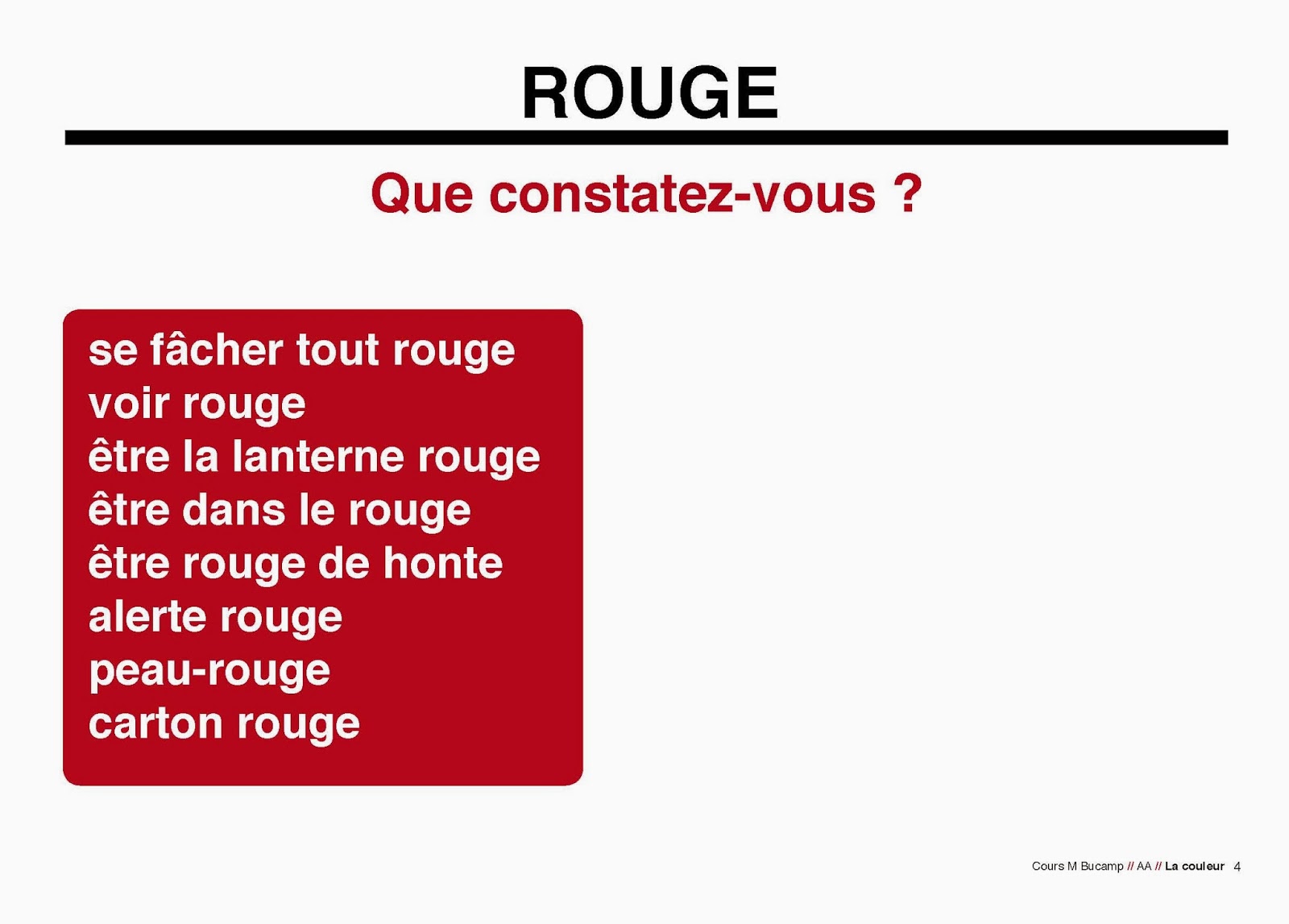 ROUGE

Que constatez-vous ?

se fâcher tout rouge
voir rouge
être la lanterne rouge
être dans le rouge
être rouge de honte
alerte rouge
peau-rouge
carton rouge

Cours M Bucamp // AA // La couleur 4